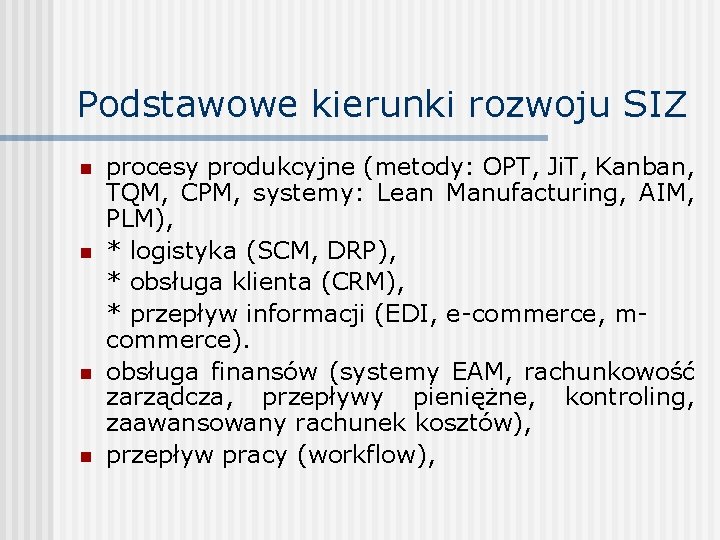 Podstawowe kierunki rozwoju SIZ

procesy produkcyjne (metody: OPT, JiT, Kanban, TQM, CPM, systemy: Lean Manufacturing, AIM, PLM),

\* logistyka (SCM, DRP),
\* obsługa klienta (CRM),
\* przepływ informacji (EDI, e-commerce, m-commerce).

obsługa finansów (systemy EAM, rachunkowość zarządcza, przepływy pieniężne, kontroling, zaawansowany rachunek kosztów),

przepływ pracy (workflow),